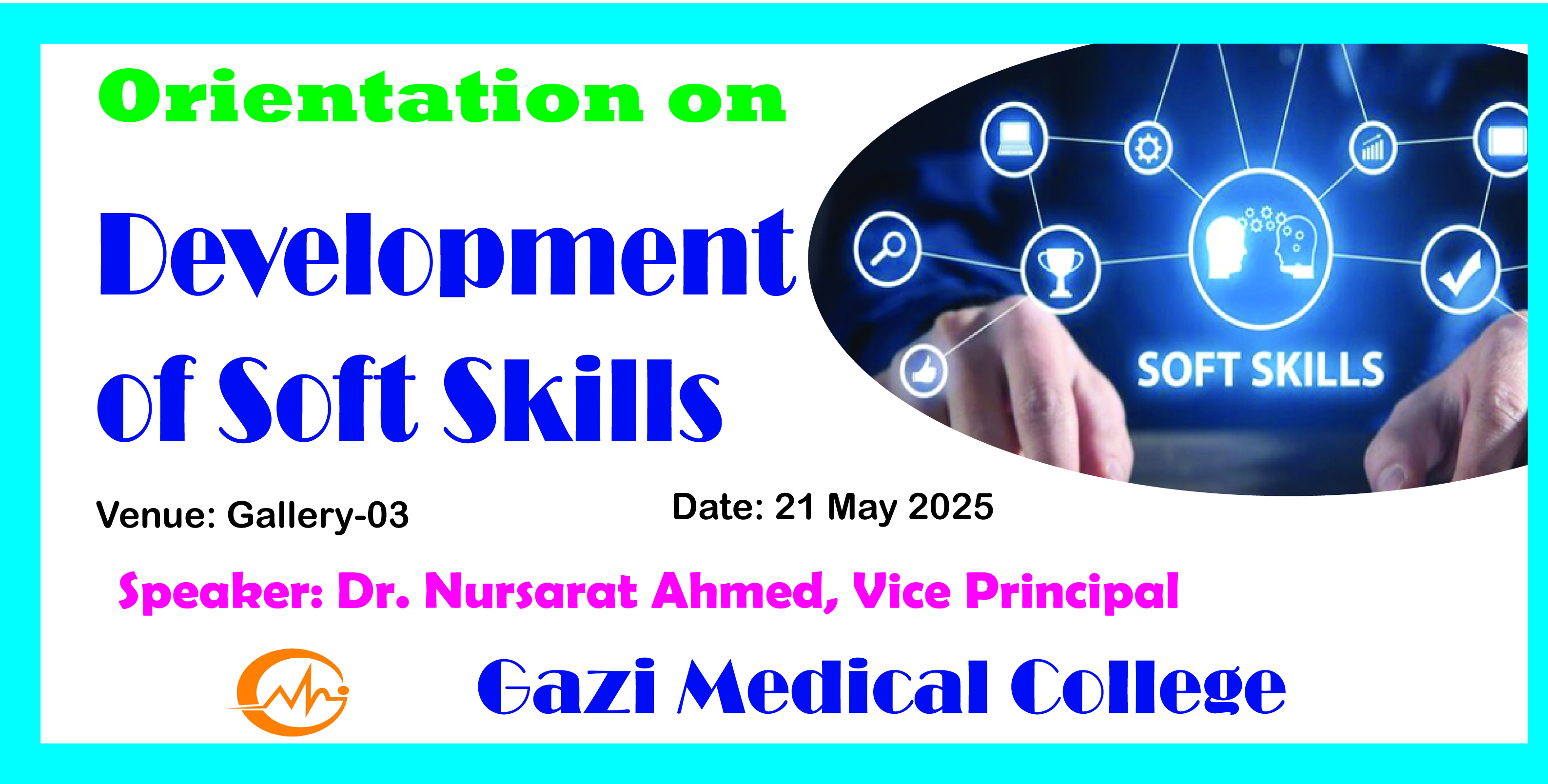 Orientation on

Development of Soft Skills

SOFT SKILLS

Venue: Gallery-03

Date: 21 May 2025

Speaker: Dr. Nursarat Ahmed, Vice Principal

Gazi Medical College